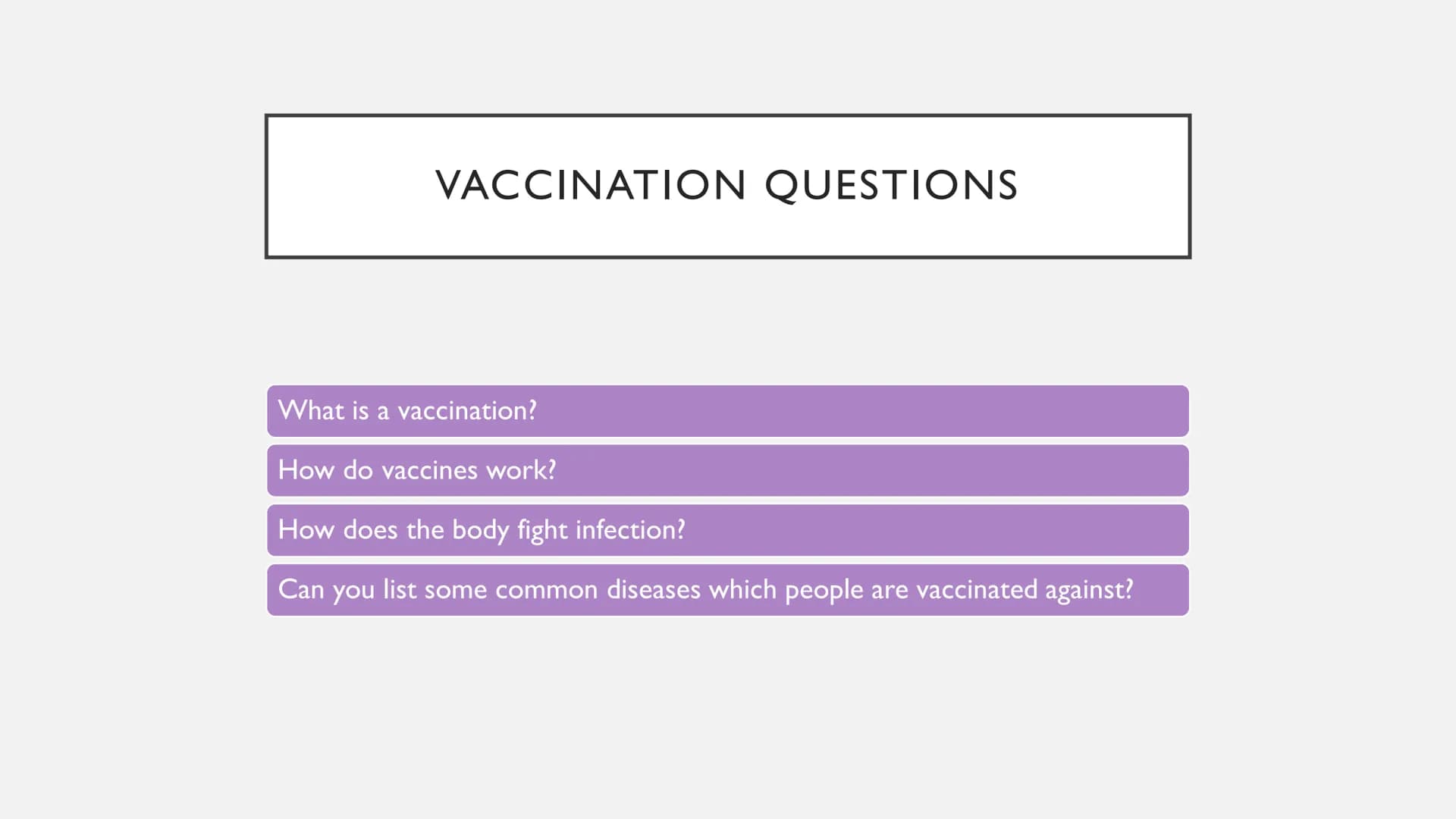 VACCINATION QUESTIONS

What is a vaccination?

How do vaccines work?

How does the body fight infection?

Can you list some common diseases which people are vaccinated against?